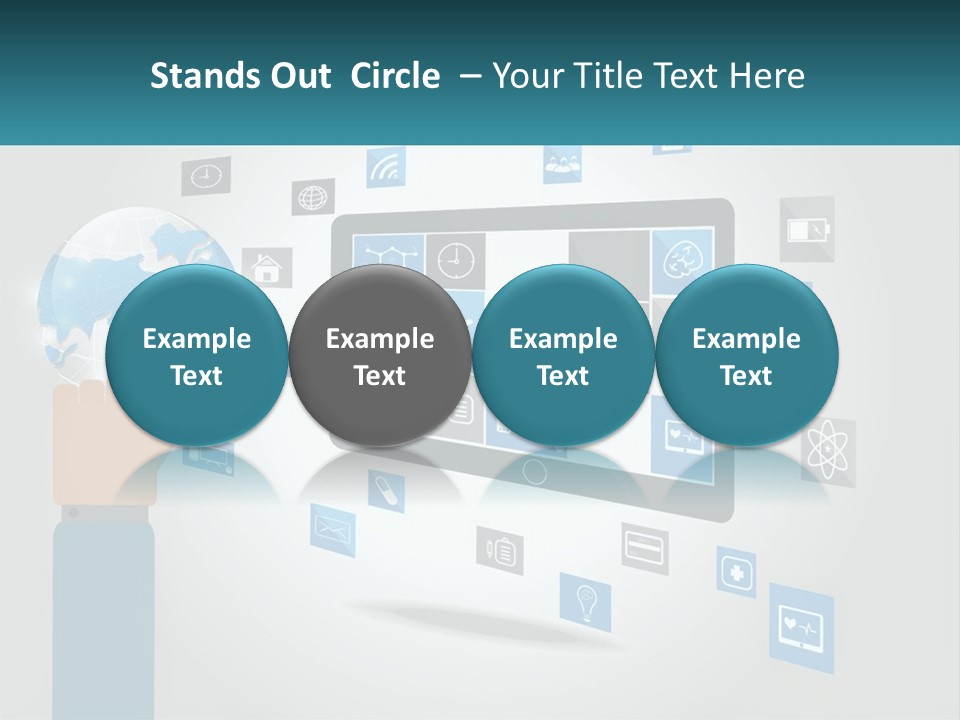 Stands Out Circle – Your Title Text Here

Example Text

Example Text

Example Text

Example Text